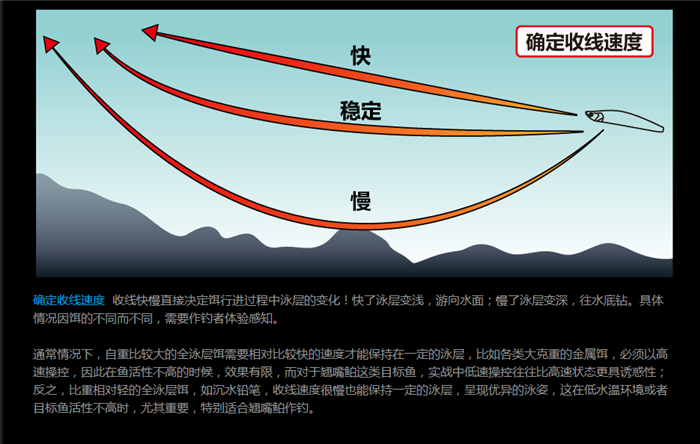 确定收线速度

快

稳定

慢

确定收线速度 收线快慢直接决定饵行进过程中泳层的变化！快了泳层变浅，游向水面；慢了泳层变深，往水底钻。具体情况因饵的不同而不同，需要作钓者体验感知。

通常情况下，自重比较大的全泳层饵需要相对比较快的速度才能保持在一定的泳层，比如各类大克重的金属饵，必须以高速操控，因此在鱼活性不高的时候，效果有限，而对于翘嘴鲌这类目标鱼，实战中低速操控往往比高速状态更具诱惑性；反之，比重相对轻的全泳层饵，如沉水铅笔，收线速度很慢也能保持一定的泳层，呈现优异的泳姿，这在低水温环境或者目标鱼活性不高时，尤其重要，特别适合翘嘴鲌作钓。